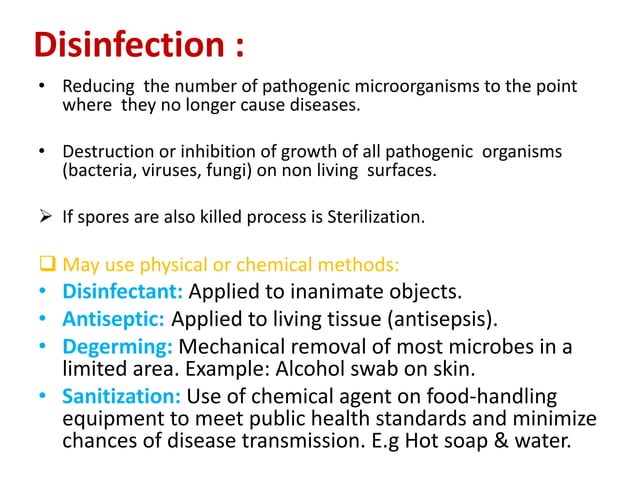 Disinfection :

• Reducing the number of pathogenic microorganisms to the point where they no longer cause diseases.

• Destruction or inhibition of growth of all pathogenic organisms (bacteria, viruses, fungi) on non living surfaces.

➢ If spores are also killed process is Sterilization.

❑ May use physical or chemical methods:
• Disinfectant: Applied to inanimate objects.
• Antiseptic: Applied to living tissue (antisepsis).
• Degerming: Mechanical removal of most microbes in a limited area. Example: Alcohol swab on skin.
• Sanitization: Use of chemical agent on food-handling equipment to meet public health standards and minimize chances of disease transmission. E.g Hot soap & water.